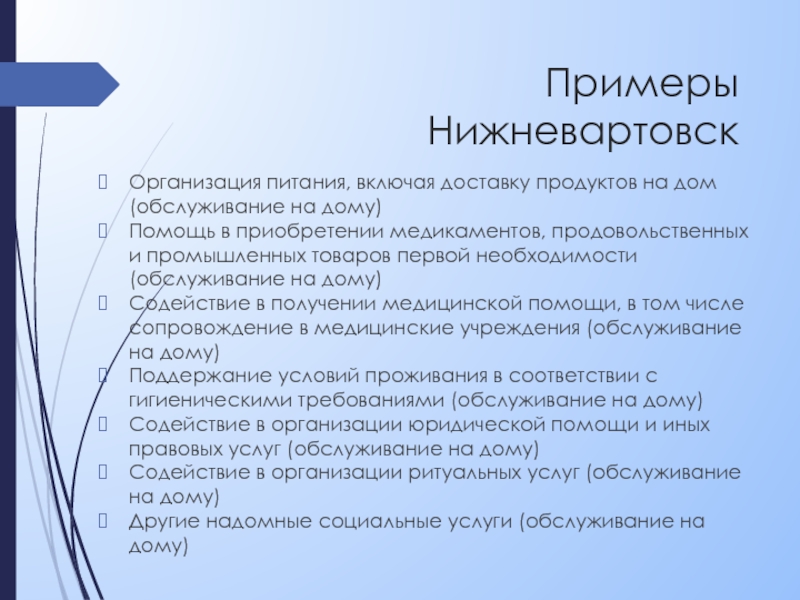 Примеры Нижневартовск

Организация питания, включая доставку продуктов на дом (обслуживание на дому)

Помощь в приобретении медикаментов, продовольственных и промышленных товаров первой необходимости (обслуживание на дому)

Содействие в получении медицинской помощи, в том числе сопровождение в медицинские учреждения (обслуживание на дому)

Поддержание условий проживания в соответствии с гигиеническими требованиями (обслуживание на дому)

Содействие в организации юридической помощи и иных правовых услуг (обслуживание на дому)

Содействие в организации ритуальных услуг (обслуживание на дому)

Другие надомные социальные услуги (обслуживание на дому)